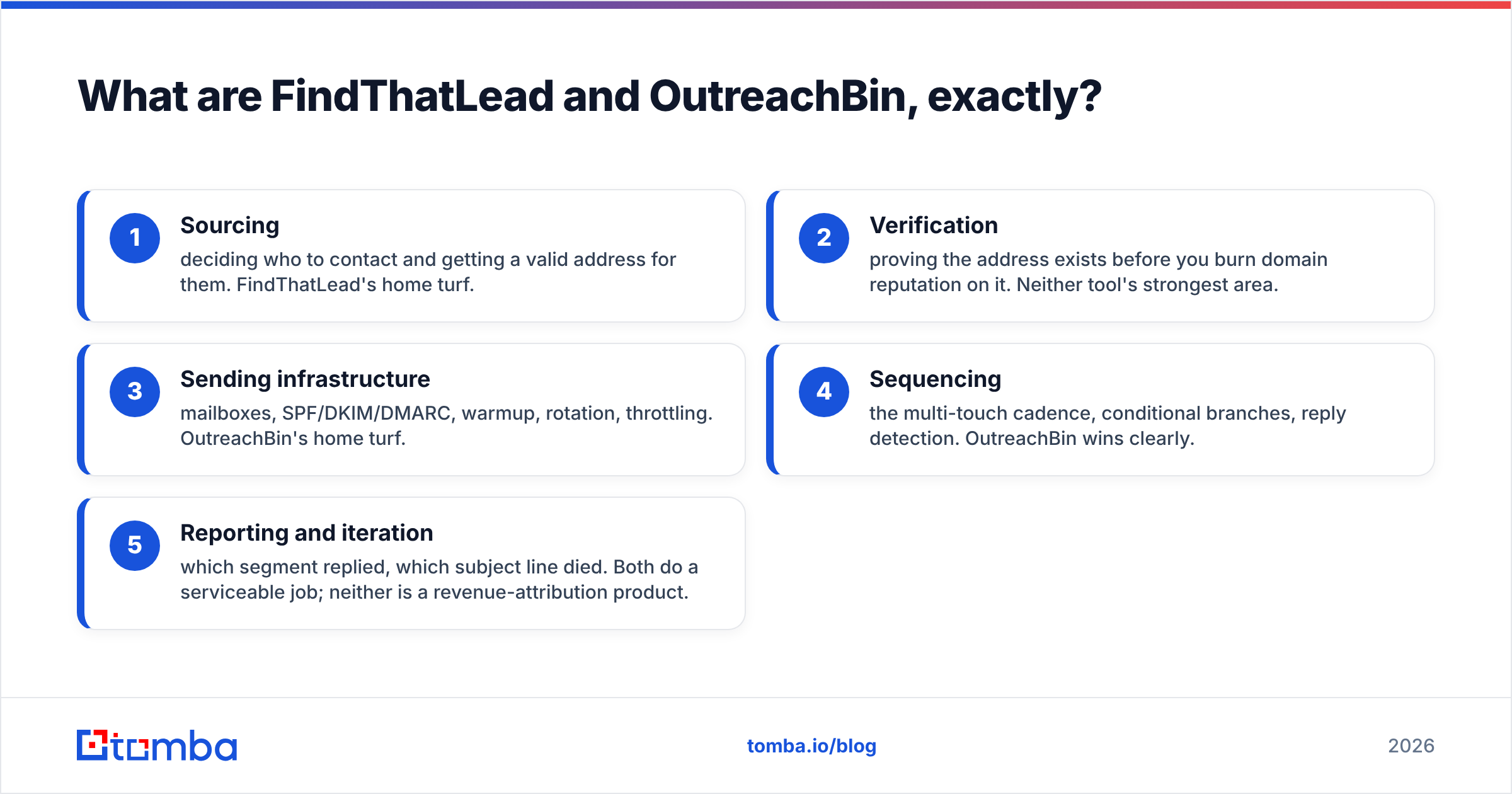 What are FindThatLead and OutreachBin, exactly?

1
Sourcing
deciding who to contact and getting a valid address for them. FindThatLead's home turf.

2
Verification
proving the address exists before you burn domain reputation on it. Neither tool's strongest area.

3
Sending infrastructure
mailboxes, SPF/DKIM/DMARC, warmup, rotation, throttling. OutreachBin's home turf.

4
Sequencing
the multi-touch cadence, conditional branches, reply detection. OutreachBin wins clearly.

5
Reporting and iteration
which segment replied, which subject line died. Both do a serviceable job; neither is a revenue-attribution product.

tomba
tomba.io/blog
2026